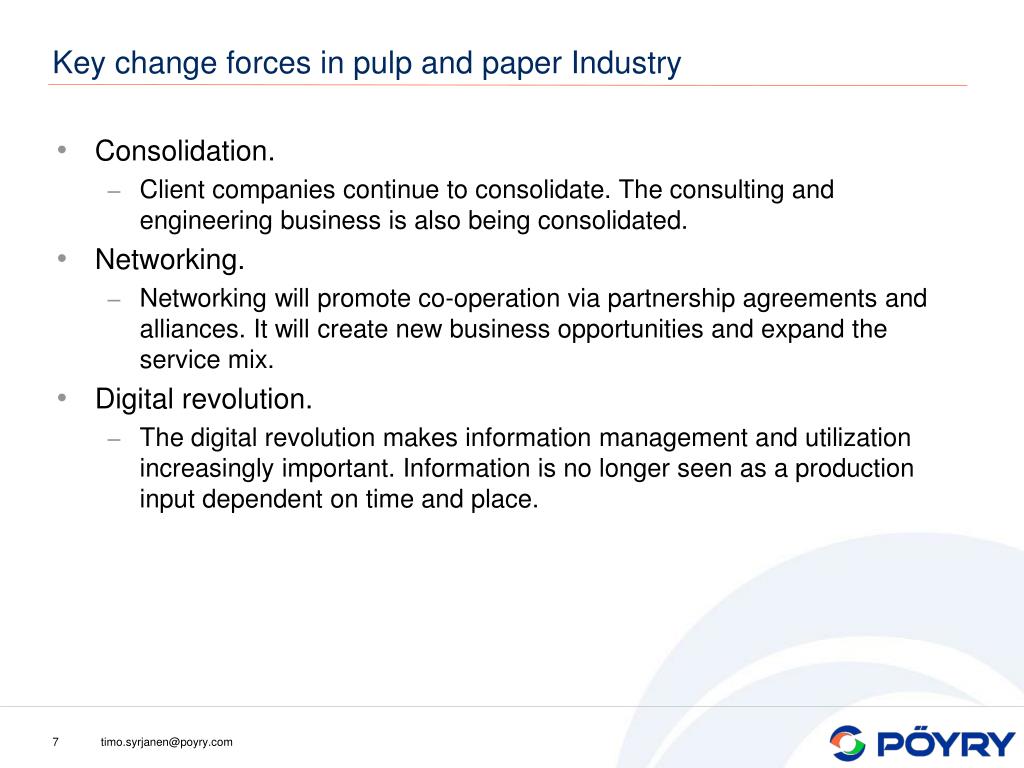 Key change forces in pulp and paper Industry

• Consolidation.
– Client companies continue to consolidate. The consulting and engineering business is also being consolidated.
• Networking.
– Networking will promote co-operation via partnership agreements and alliances. It will create new business opportunities and expand the service mix.
• Digital revolution.
– The digital revolution makes information management and utilization increasingly important. Information is no longer seen as a production input dependent on time and place.

7 timo.syrjanen@poyry.com

PÖYRY